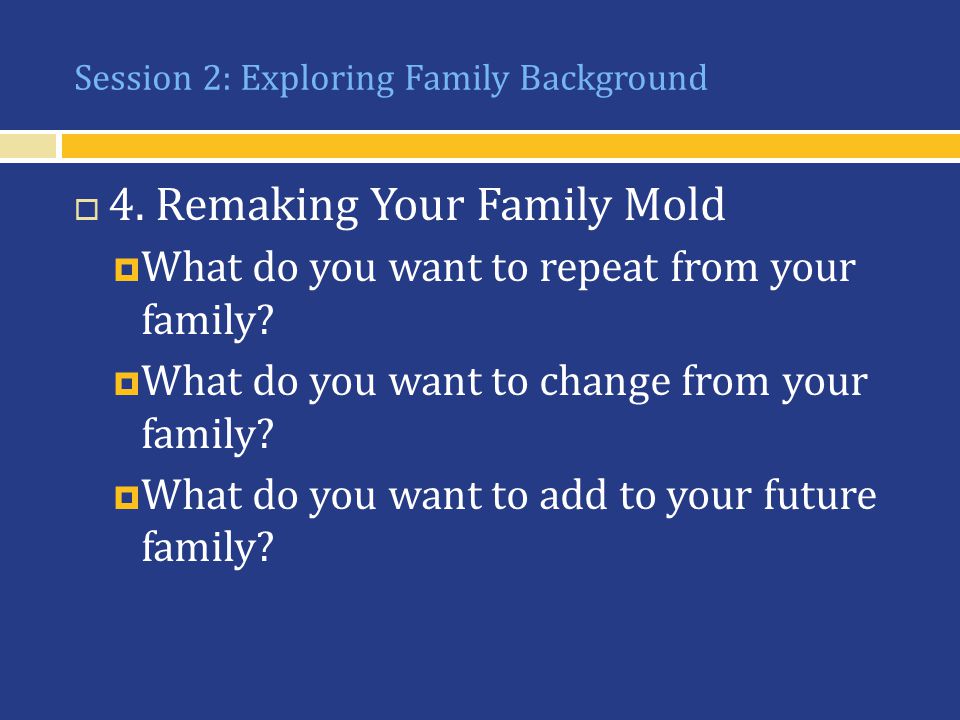 Session 2: Exploring Family Background

4. Remaking Your Family Mold

What do you want to repeat from your family?

What do you want to change from your family?

What do you want to add to your future family?